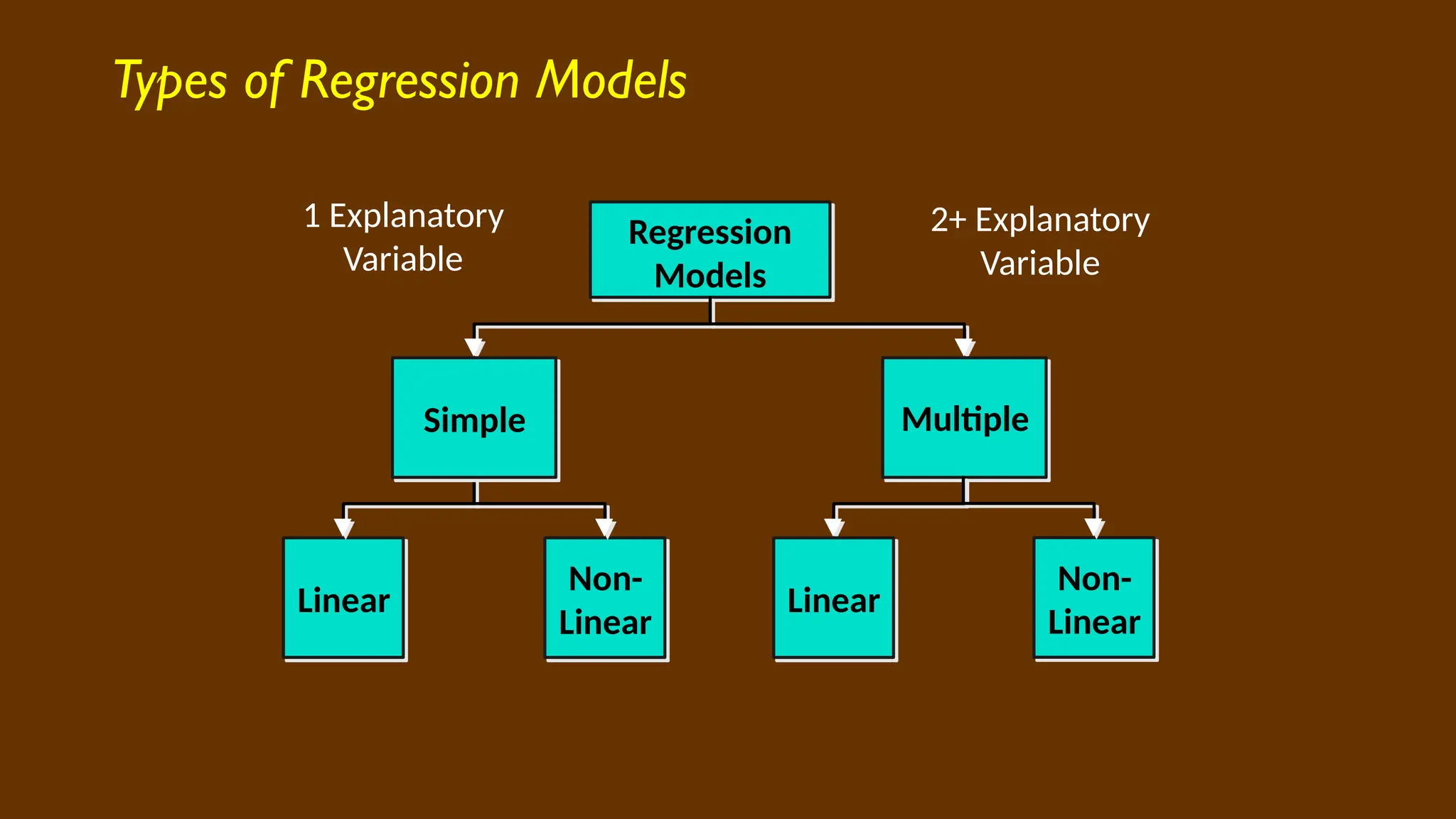 Types of Regression Models

1 Explanatory Variable

Regression Models

2+ Explanatory Variable

Simple

Multiple

Linear

Non-Linear

Linear

Non-Linear